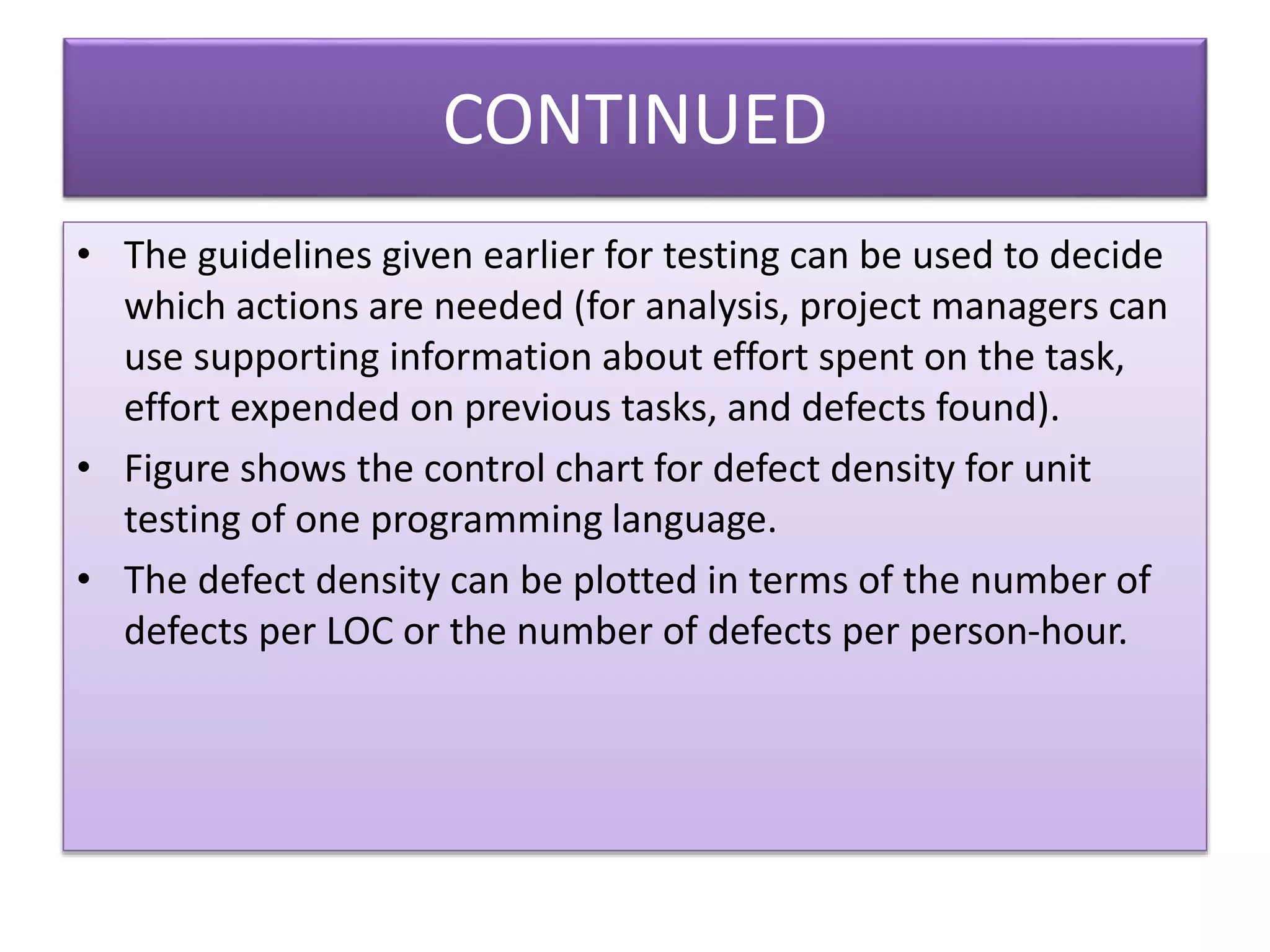 CONTINUED

• The guidelines given earlier for testing can be used to decide which actions are needed (for analysis, project managers can use supporting information about effort spent on the task, effort expended on previous tasks, and defects found).
• Figure shows the control chart for defect density for unit testing of one programming language.
• The defect density can be plotted in terms of the number of defects per LOC or the number of defects per person-hour.